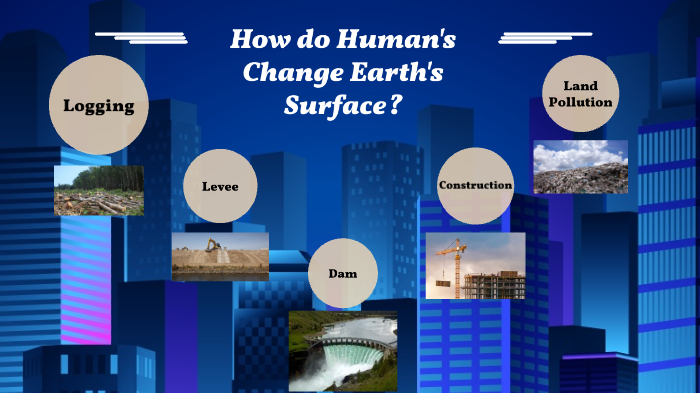 How do Human's Change Earth's Surface?

Logging

Levee

Dam

Construction

Land Pollution